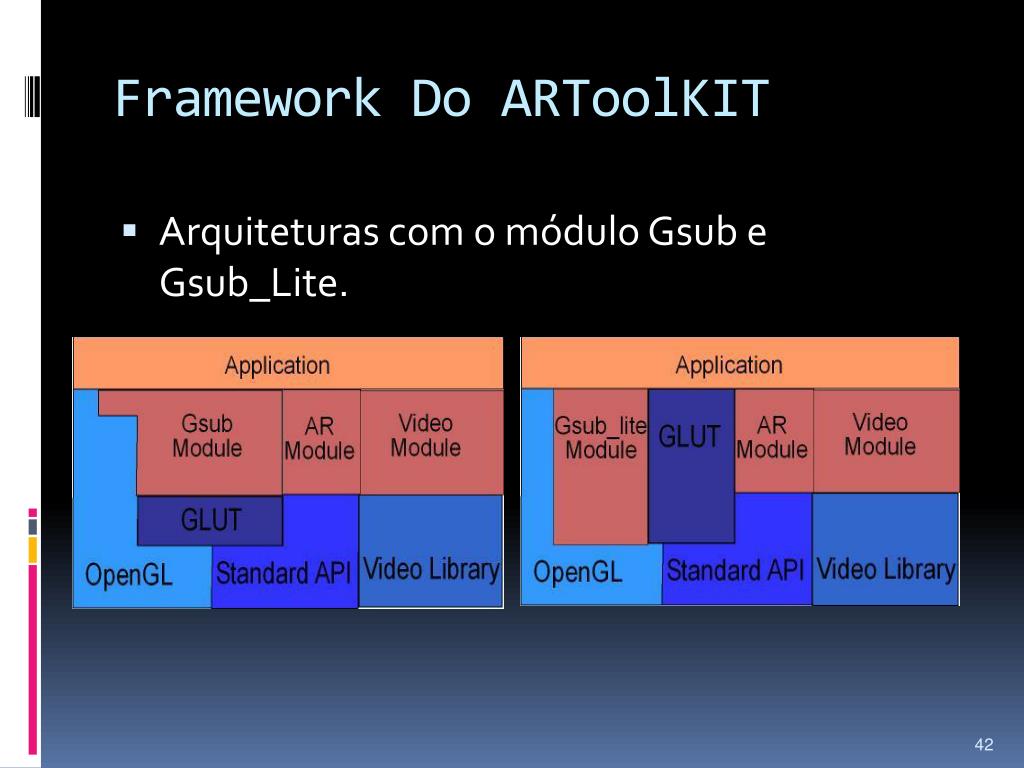 Framework Do ARToolKIT

▪ Arquiteturas com o módulo Gsub e Gsub_Lite.

Application
Gsub Module
AR Module
Video Module
GLUT
OpenGL
Standard API
Video Library

Application
Gsub_lite Module
GLUT
AR Module
Video Module
OpenGL
Standard API
Video Library

42